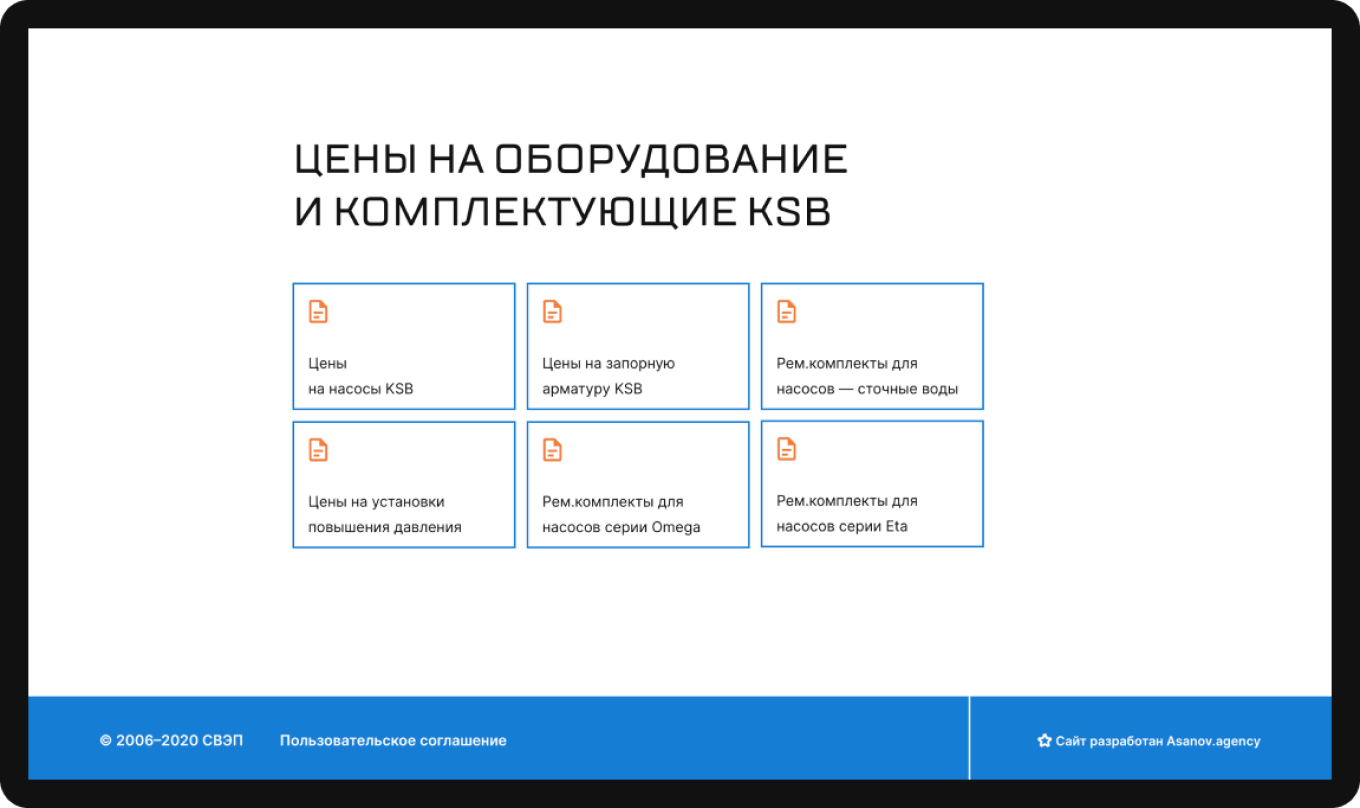 ЦЕНЫ НА ОБОРУДОВАНИЕ
И КОМПЛЕКТУЮЩИЕ KSB

Цены
на насосы KSB

Цены на запорную
арматуру KSB

Рем.комплекты для
насосов — сточные воды

Цены на установки
повышения давления

Рем.комплекты для
насосов серии Omega

Рем.комплекты для
насосов серии Eta

© 2006–2020 СВЭП

Пользовательское соглашение

Сайт разработан Asanov.agency